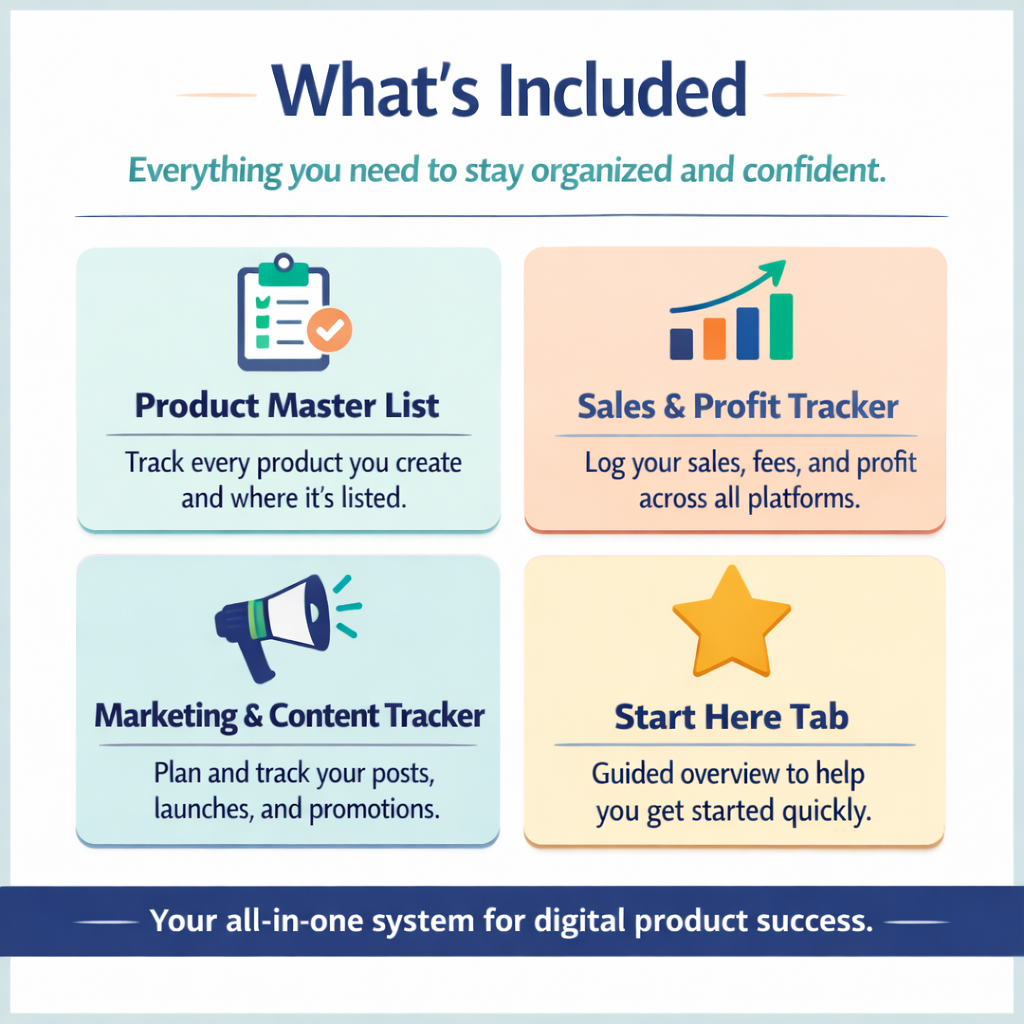 What's Included

Everything you need to stay organized and confident.

Product Master List

Track every product you create and where it's listed.

Sales & Profit Tracker

Log your sales, fees, and profit across all platforms.

Marketing & Content Tracker

Plan and track your posts, launches, and promotions.

Start Here Tab

Guided overview to help you get started quickly.

Your all-in-one system for digital product success.